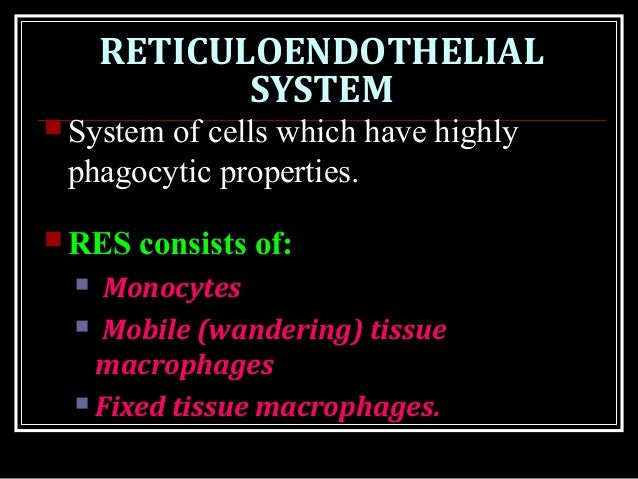 RETICULOENDOTHELIAL SYSTEM

System of cells which have highly phagocytic properties.

RES consists of:

Monocytes

Mobile (wandering) tissue macrophages

Fixed tissue macrophages.